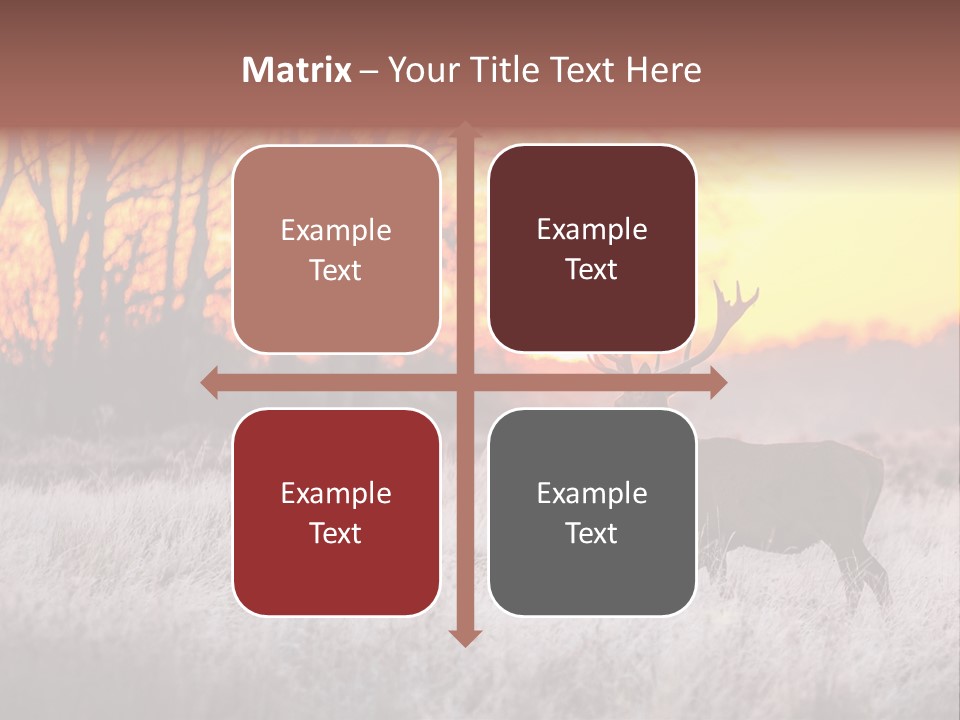 Matrix – Your Title Text Here

Example Text

Example Text

Example Text

Example Text